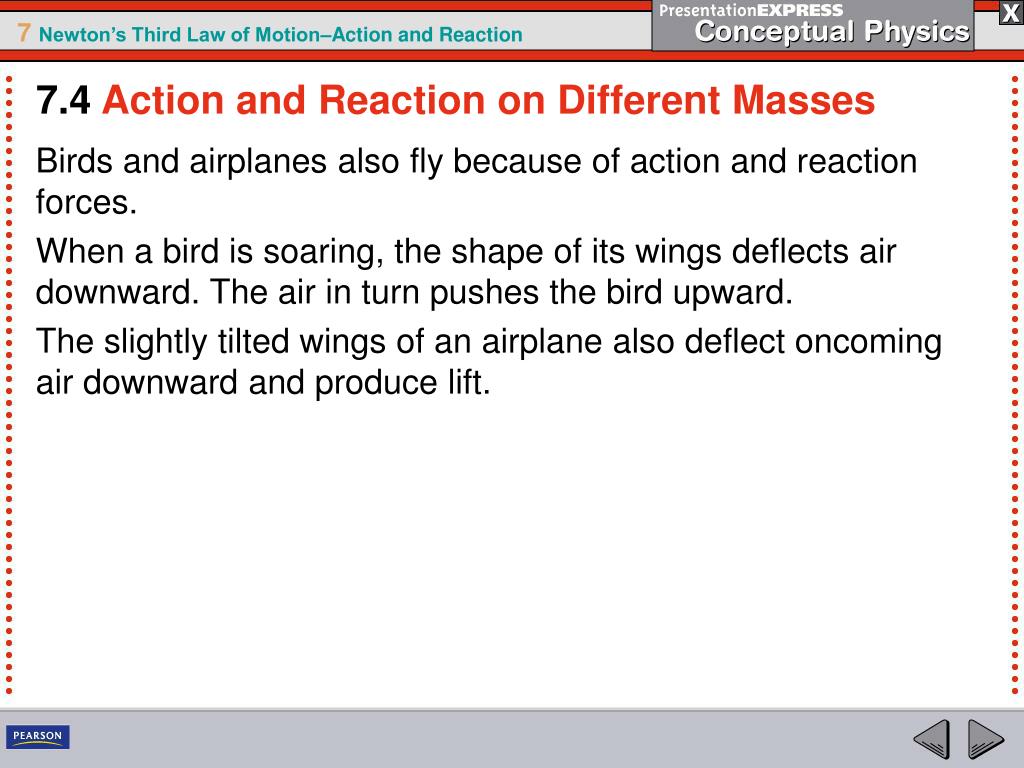 7 Newton's Third Law of Motion–Action and Reaction

PresentationEXPRESS
Conceptual Physics

X

7.4 Action and Reaction on Different Masses

Birds and airplanes also fly because of action and reaction forces.

When a bird is soaring, the shape of its wings deflects air downward. The air in turn pushes the bird upward.

The slightly tilted wings of an airplane also deflect oncoming air downward and produce lift.

PEARSON